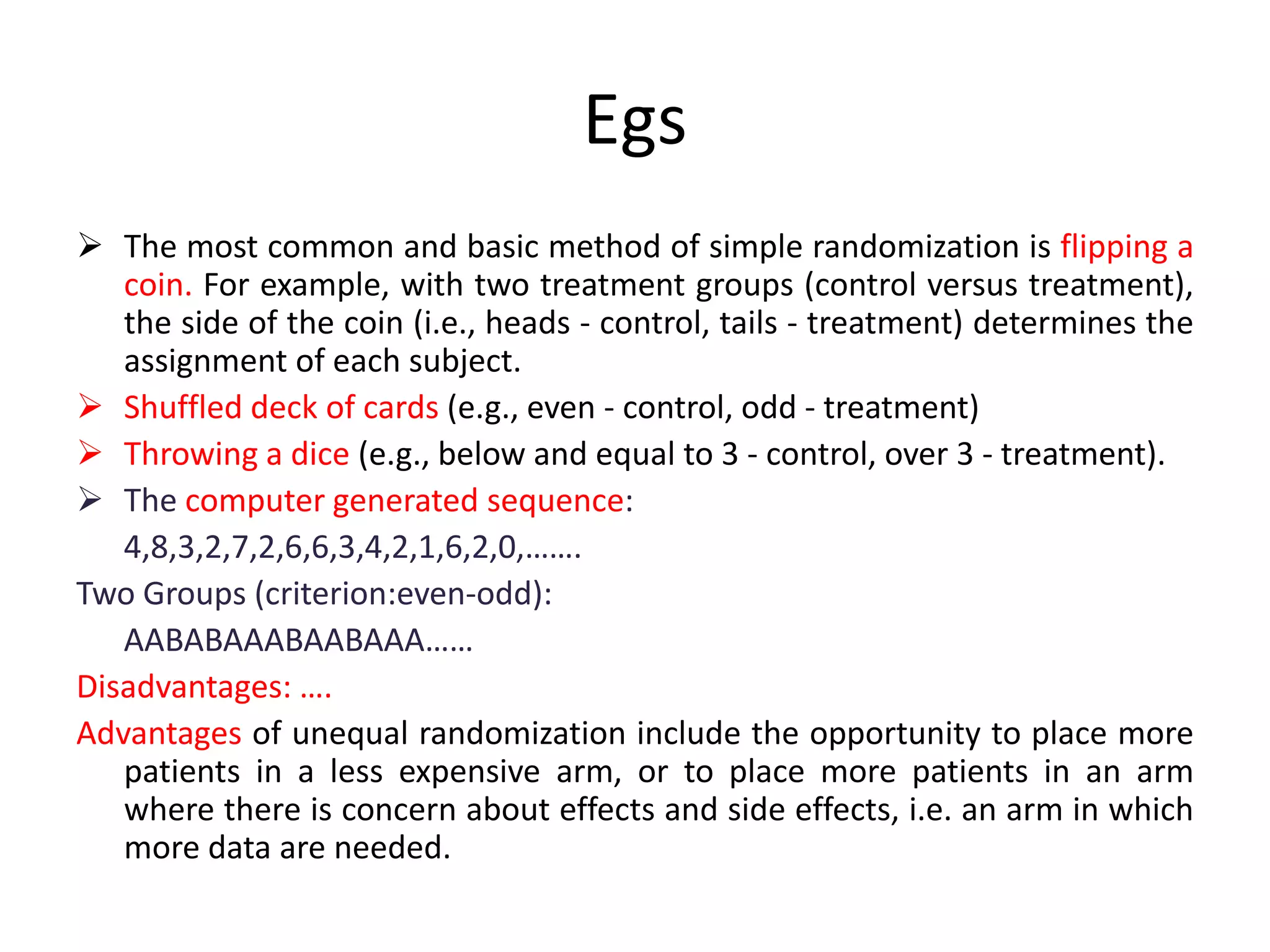 Egs

➢ The most common and basic method of simple randomization is flipping a coin. For example, with two treatment groups (control versus treatment), the side of the coin (i.e., heads - control, tails - treatment) determines the assignment of each subject.

➢ Shuffled deck of cards (e.g., even - control, odd - treatment)

➢ Throwing a dice (e.g., below and equal to 3 - control, over 3 - treatment).

➢ The computer generated sequence:

4,8,3,2,7,2,6,6,3,4,2,1,6,2,0,…….

Two Groups (criterion:even-odd):

AABABAAABAABAAA……

Disadvantages: ….

Advantages of unequal randomization include the opportunity to place more patients in a less expensive arm, or to place more patients in an arm where there is concern about effects and side effects, i.e. an arm in which more data are needed.